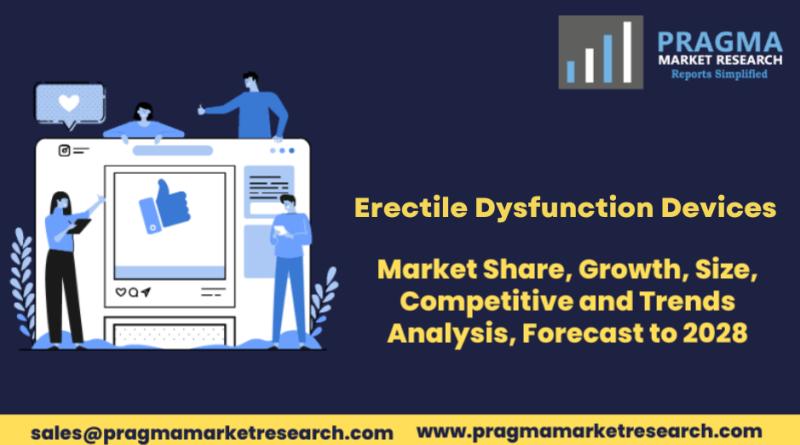 PRAGMA
MARKET RESEARCH
Reports Simplified

Erectile Dysfunction Devices

Market Share, Growth, Size, Competitive and Trends Analysis, Forecast to 2028

sales@pragmamarketresearch.com www.pragmamarketresearch.com